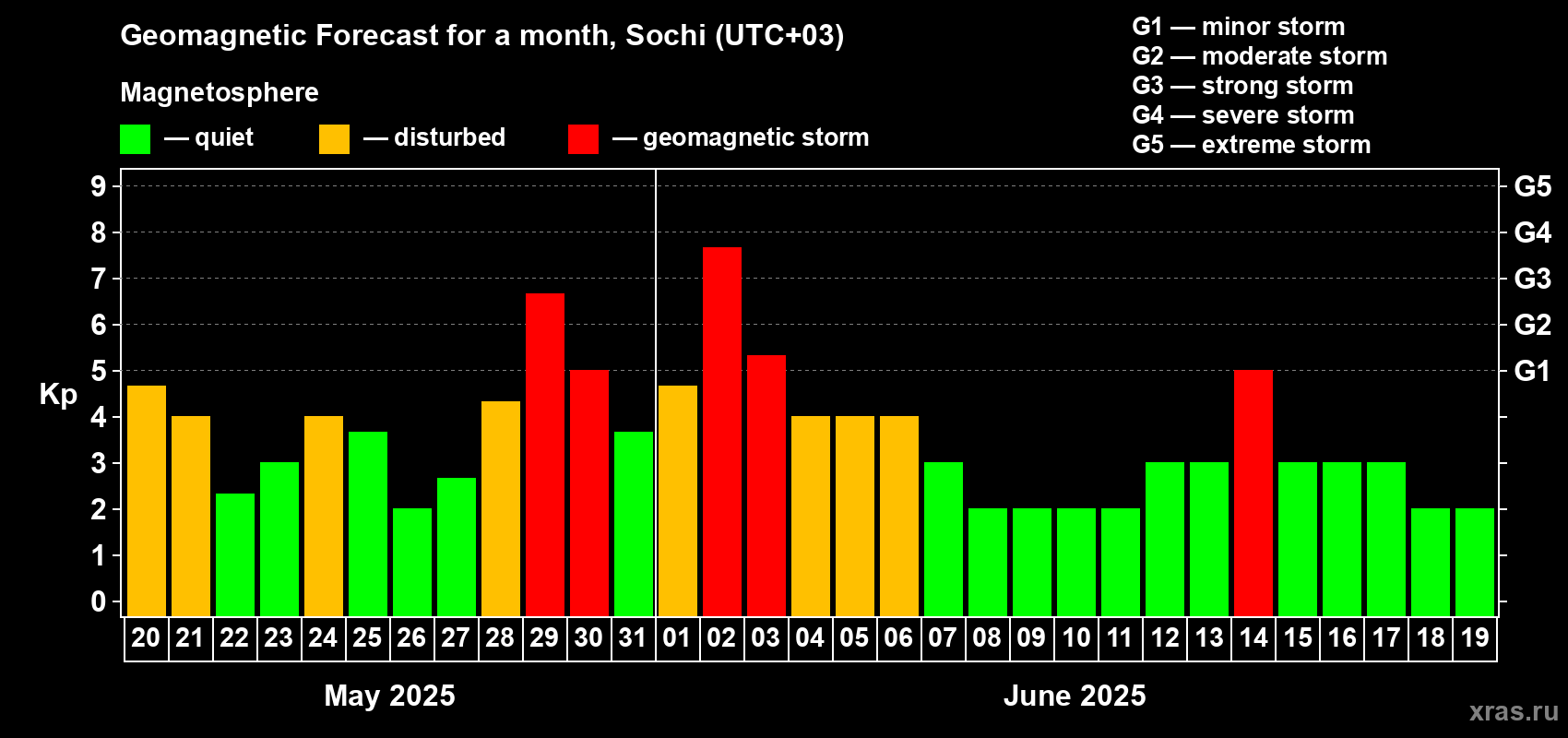 Geomagnetic Forecast for a month, Sochi (UTC+03)

Magnetosphere

— quiet — disturbed — geomagnetic storm

G1 — minor storm
G2 — moderate storm
G3 — strong storm
G4 — severe storm
G5 — extreme storm

Kp

9
8
7
6
5
4
3
2
1
0

G5
G4
G3
G2
G1

20 21 22 23 24 25 26 27 28 29 30 31 01 02 03 04 05 06 07 08 09 10 11 12 13 14 15 16 17 18 19

May 2025

June 2025

xras.ru